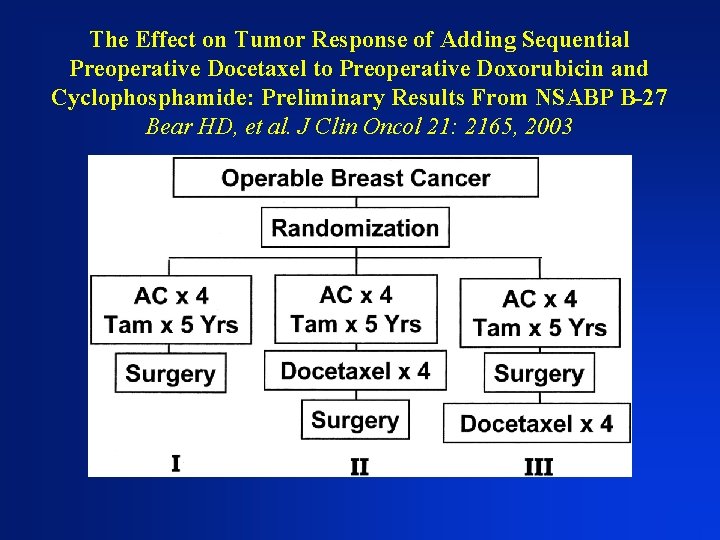 The Effect on Tumor Response of Adding Sequential Preoperative Docetaxel to Preoperative Doxorubicin and Cyclophosphamide: Preliminary Results From NSABP B-27
Bear HD, et al. J Clin Oncol 21: 2165, 2003

Operable Breast Cancer

Randomization

AC x 4
Tam x 5 Yrs

Surgery

I

AC x 4
Tam x 5 Yrs

Docetaxel x 4

Surgery

II

AC x 4
Tam x 5 Yrs

Surgery

Docetaxel x 4

III